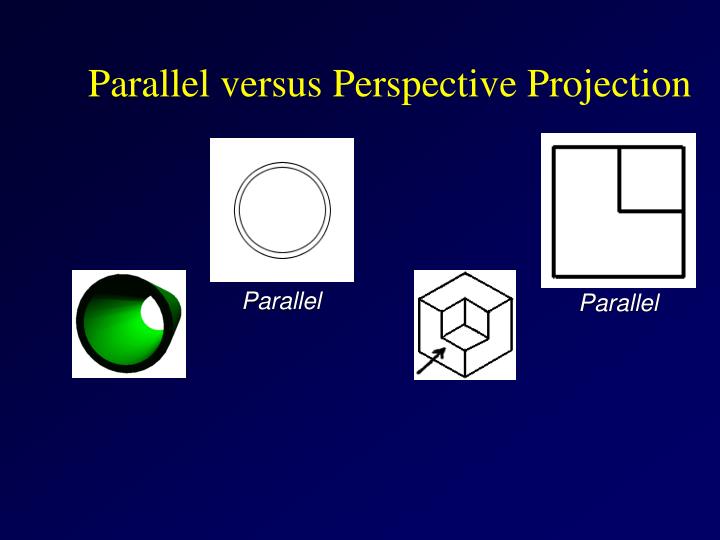 Parallel versus Perspective Projection

Parallel

Parallel